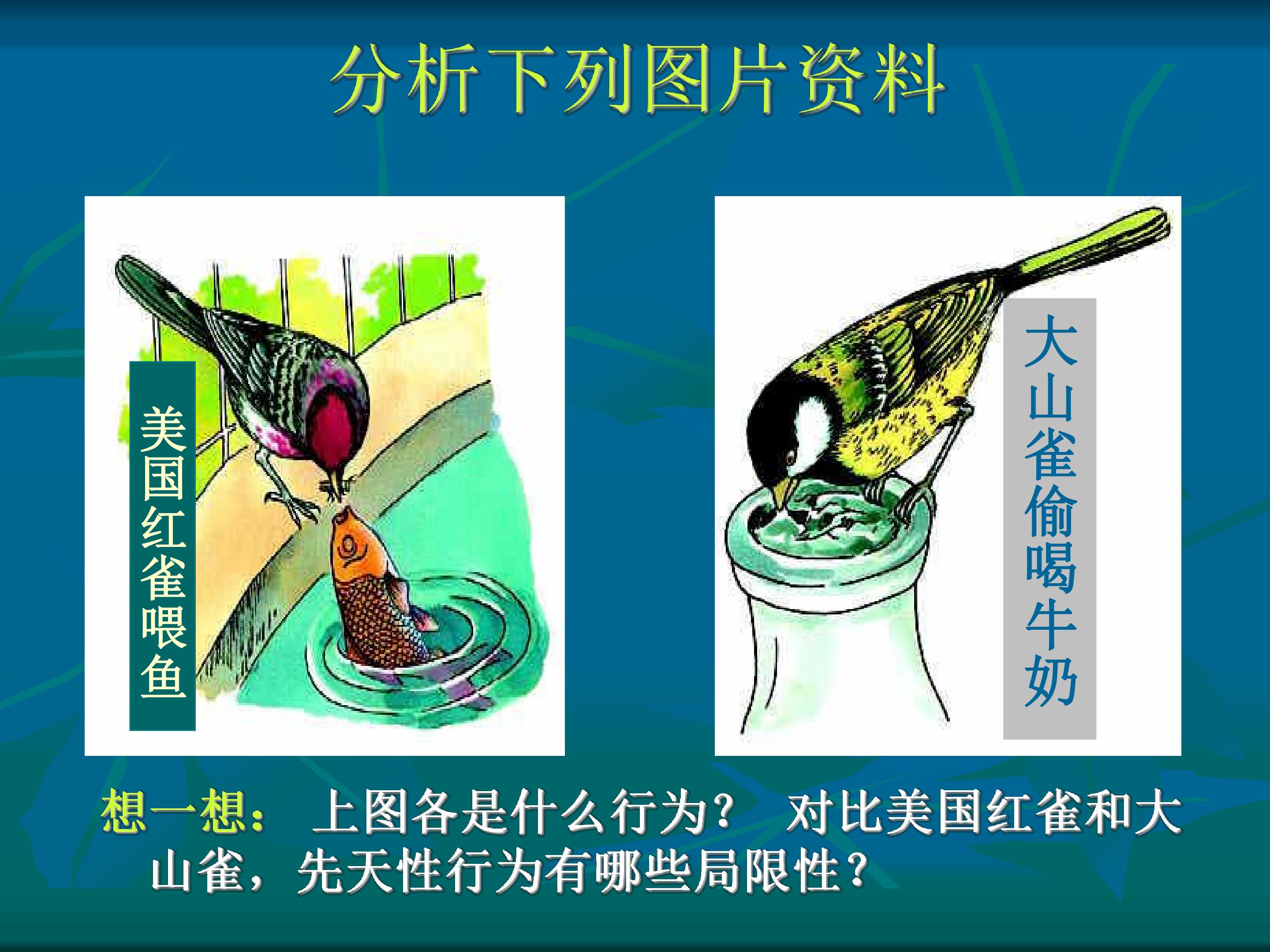 分析下列图片资料

美国红雀喂鱼

大山雀偷喝牛奶

想一想： 上图各是什么行为？ 对比美国红雀和大山雀，先天性行为有哪些局限性？